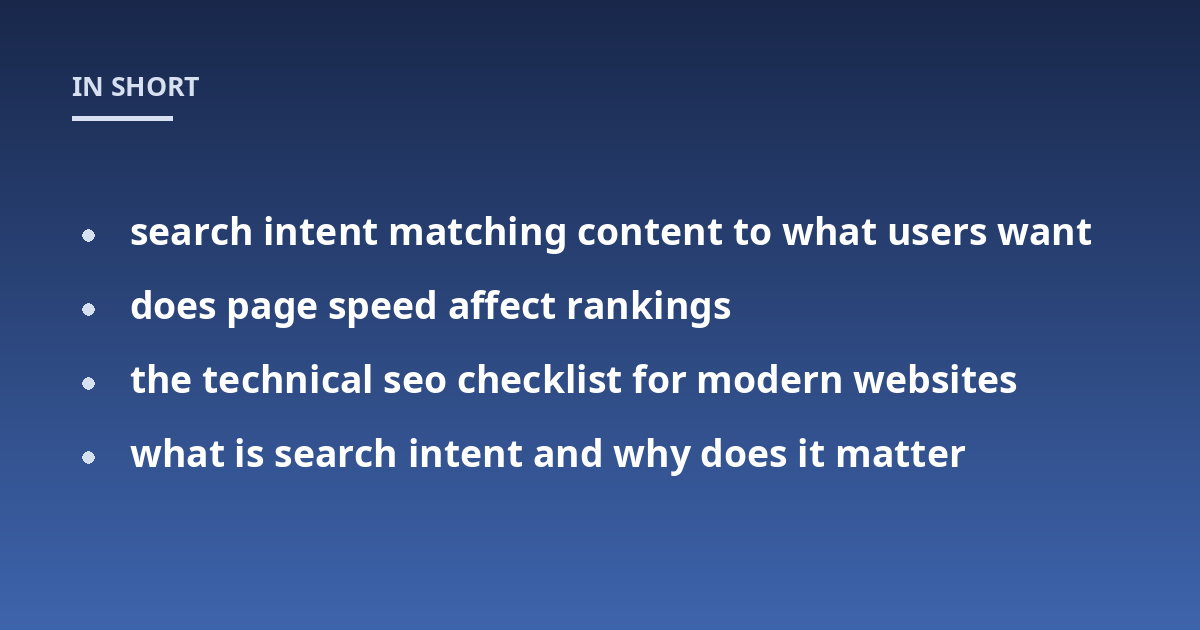 IN SHORT

- search intent matching content to what users want
- does page speed affect rankings
- the technical seo checklist for modern websites
- what is search intent and why does it matter